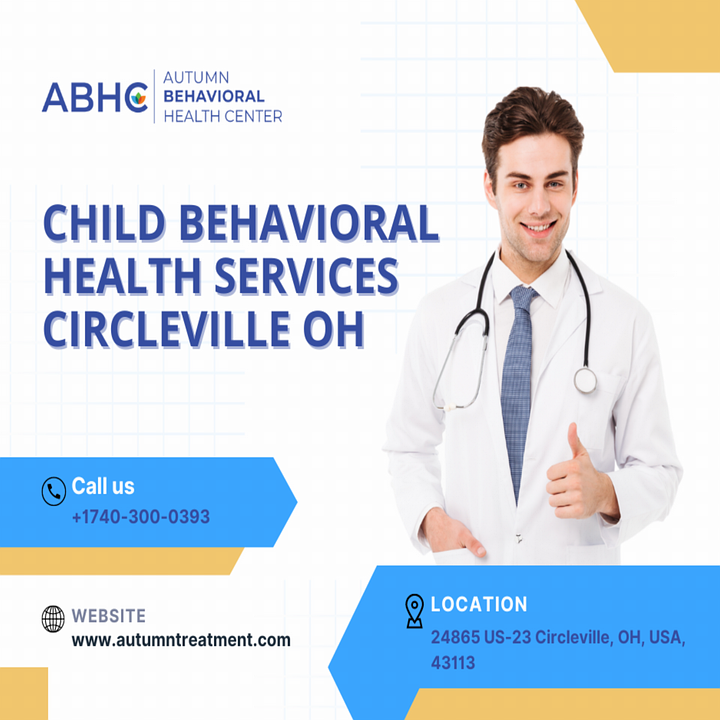 ABHC AUTUMN BEHAVIORAL HEALTH CENTER

CHILD BEHAVIORAL HEALTH SERVICES CIRCLEVILLE OH

Call us
+1740-300-0393

WEBSITE
www.autumntreatment.com

LOCATION
24865 US-23 Circleville, OH, USA, 43113